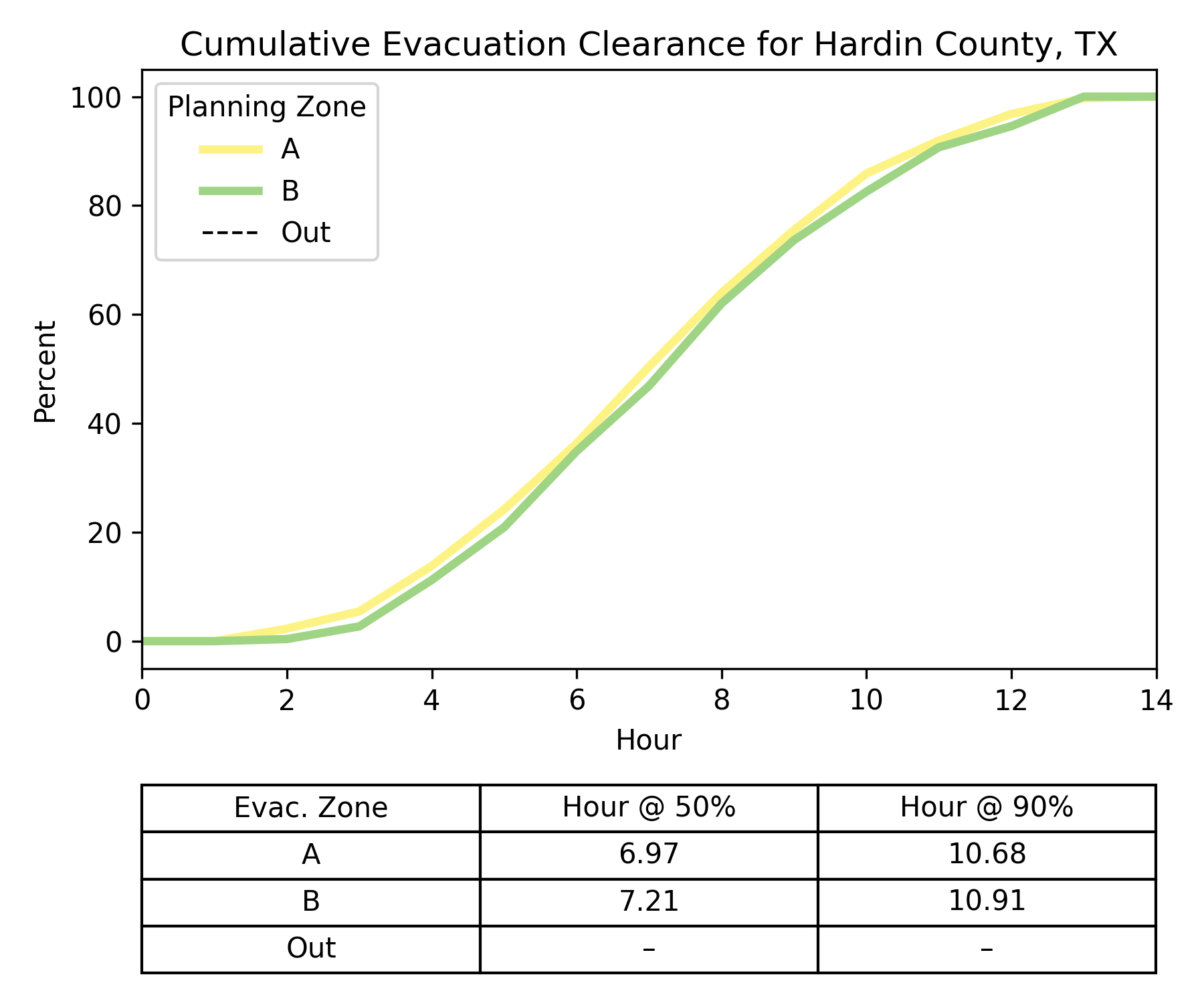 Cumulative Evacuation Clearance for Hardin County, TX

Planning Zone
A
B
Out

100
80
60
40
20
0

Percent

0 2 4 6 8 10 12 14

Hour

| Evac. Zone | Hour @ 50% | Hour @ 90% |
|---|---|---|
| A | 6.97 | 10.68 |
| B | 7.21 | 10.91 |
| Out | – | – |